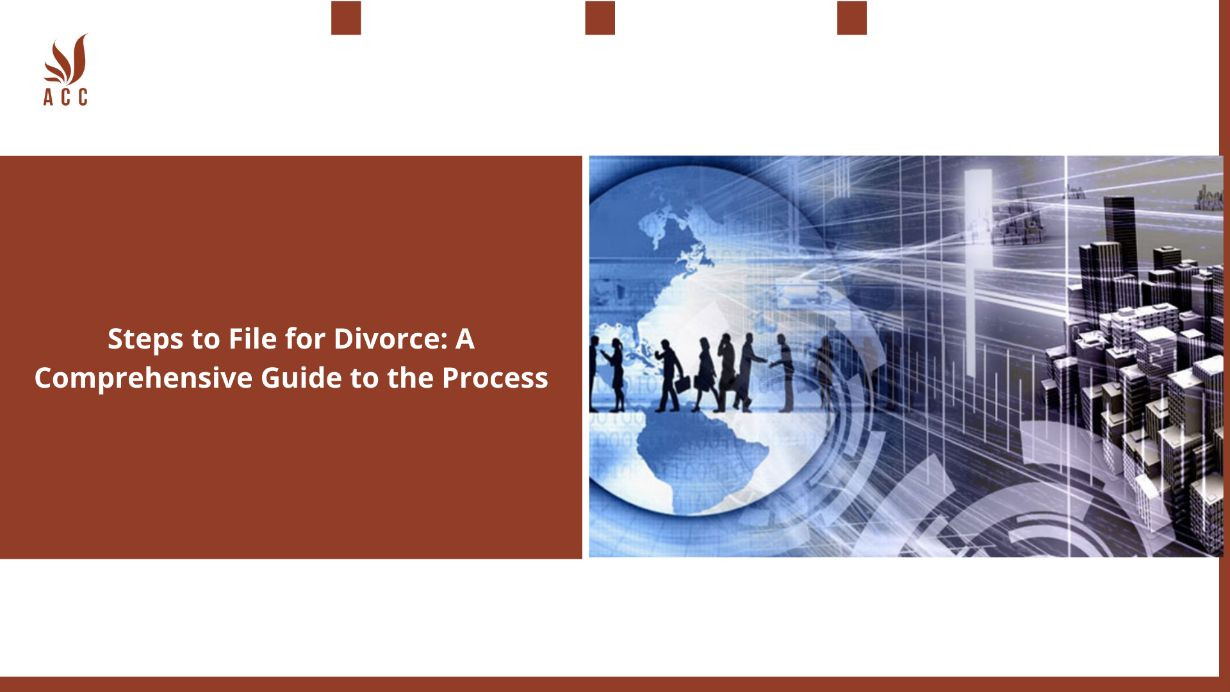 ACC

Steps to File for Divorce: A Comprehensive Guide to the Process